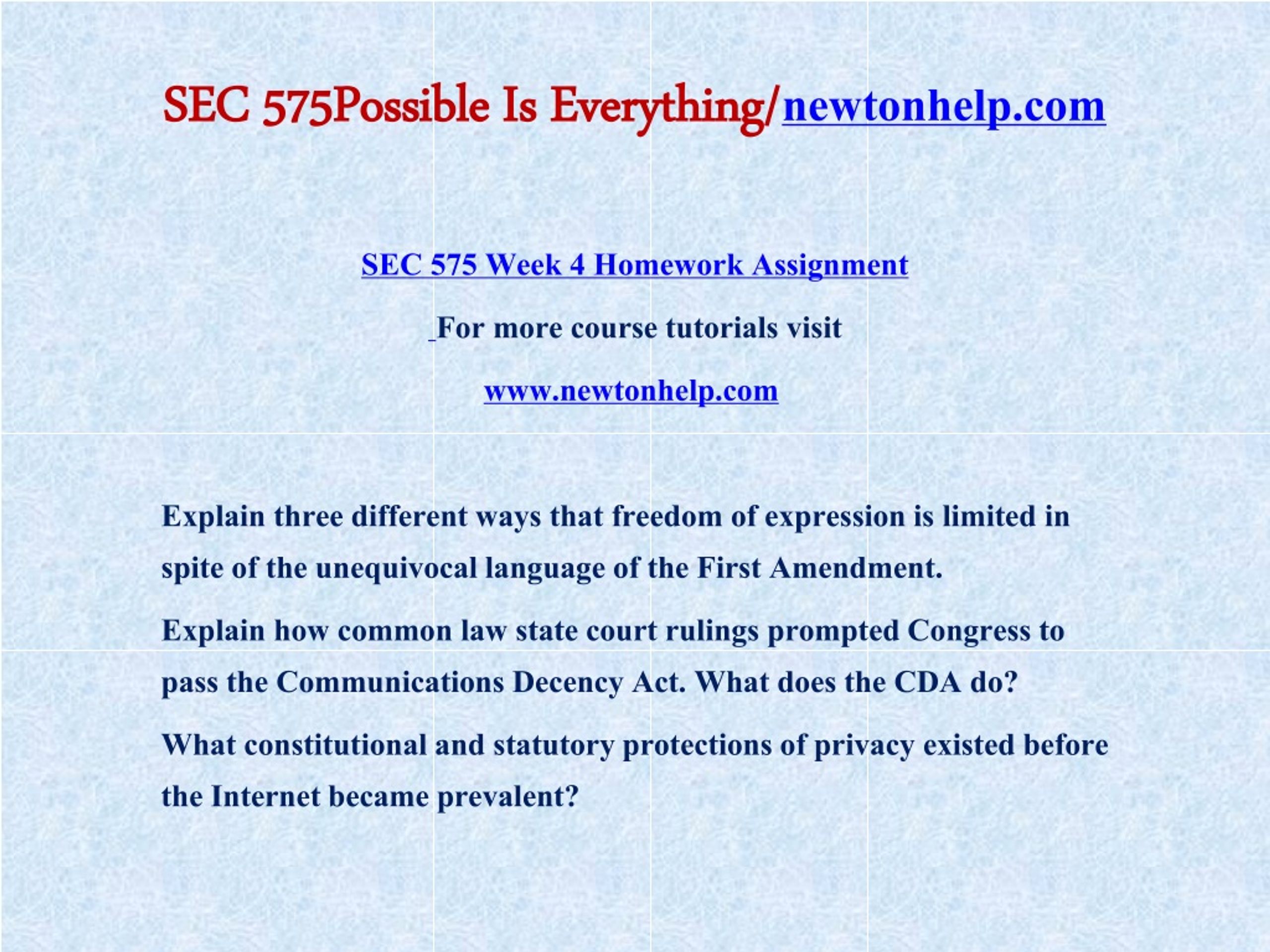 SEC 575Possible Is Everything/newtonhelp.com

SEC 575 Week 4 Homework Assignment

For more course tutorials visit

www.newtonhelp.com

Explain three different ways that freedom of expression is limited in spite of the unequivocal language of the First Amendment.

Explain how common law state court rulings prompted Congress to pass the Communications Decency Act. What does the CDA do?

What constitutional and statutory protections of privacy existed before the Internet became prevalent?